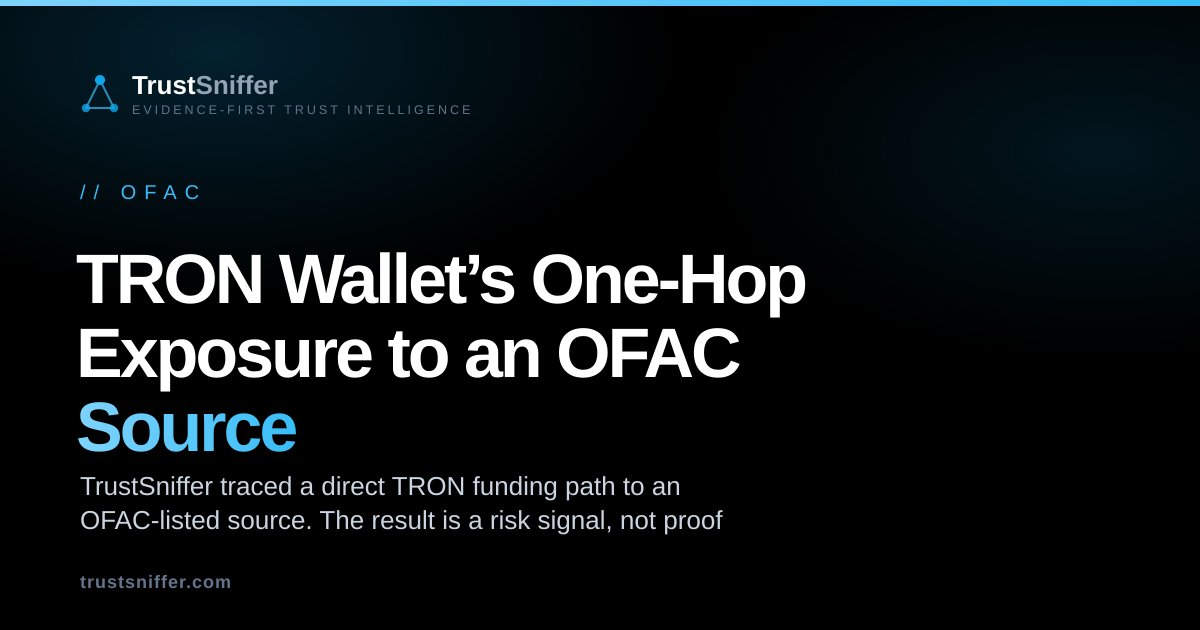 TrustSniffer
EVIDENCE-FIRST TRUST INTELLIGENCE

// OFAC

TRON Wallet’s One-Hop Exposure to an OFAC Source

TrustSniffer traced a direct TRON funding path to an OFAC-listed source. The result is a risk signal, not proof

trustsniffer.com